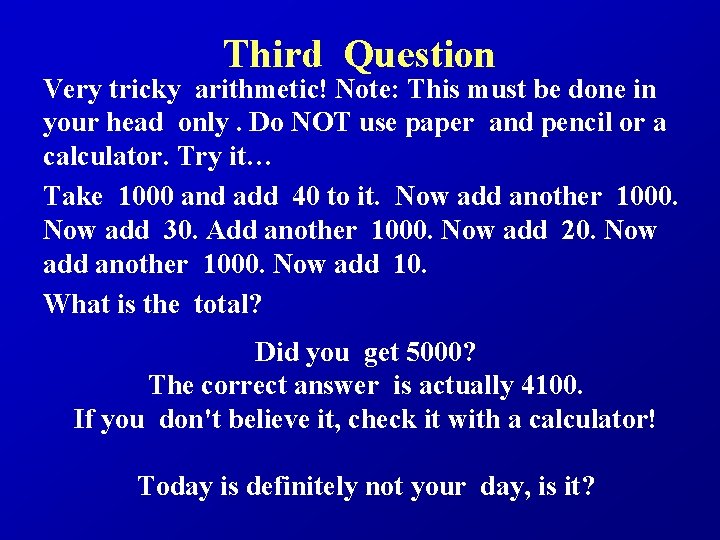 Third Question

Very tricky arithmetic! Note: This must be done in your head only . Do NOT use paper and pencil or a calculator. Try it…

Take 1000 and add 40 to it. Now add another 1000. Now add 30. Add another 1000. Now add 20. Now add another 1000. Now add 10.

What is the total?

Did you get 5000?
The correct answer is actually 4100.
If you don't believe it, check it with a calculator!

Today is definitely not your day, is it?